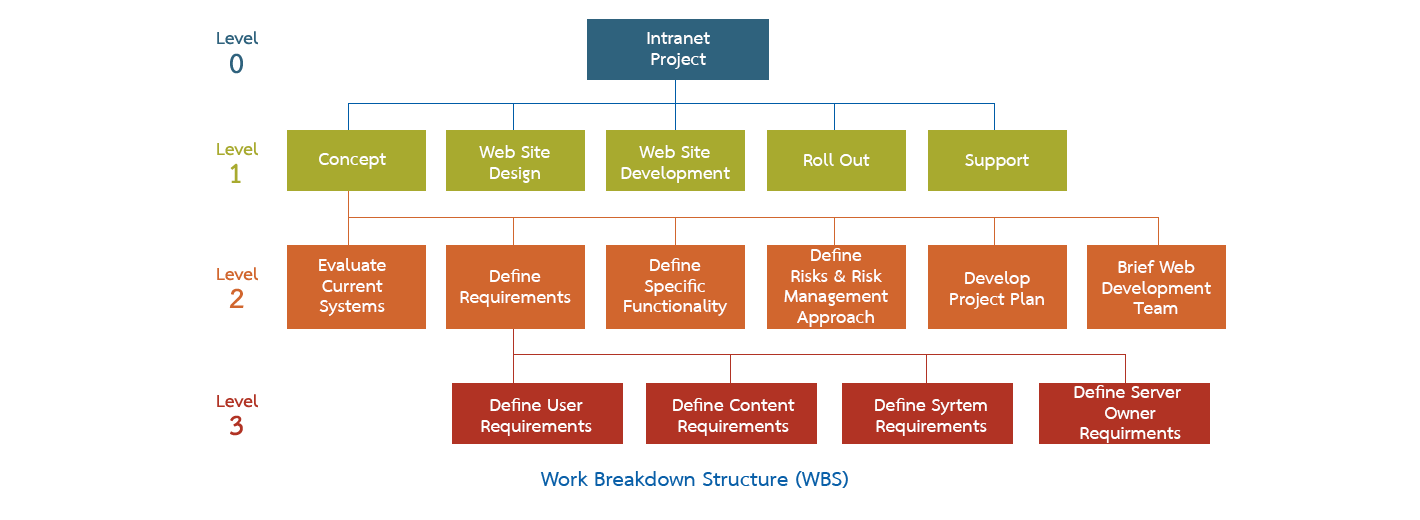 Level 0

Intranet Project

Level 1

Concept

Web Site Design

Web Site Development

Roll Out

Support

Level 2

Evaluate Current Systems

Define Requirements

Define Specific Functionality

Define Risks & Risk Management Approach

Develop Project Plan

Brief Web Development Team

Level 3

Define User Requirements

Define Content Requirements

Define Syrtem Requirements

Define Server Owner Requirments

Work Breakdown Structure (WBS)